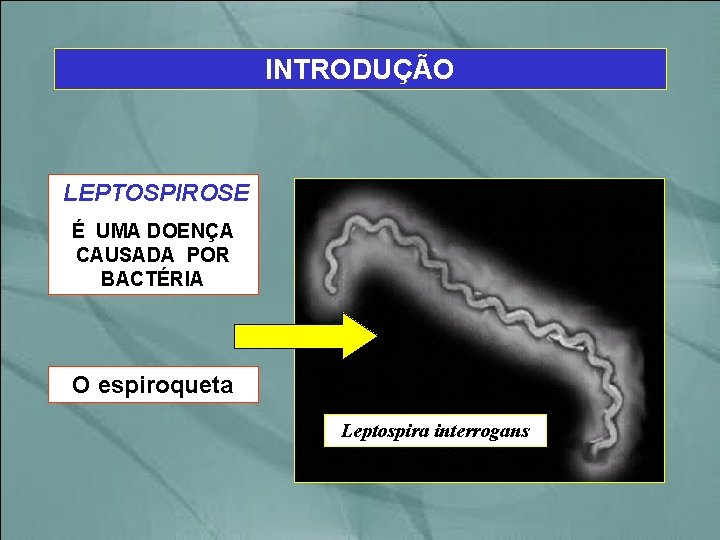 INTRODUÇÃO

LEPTOSPIROSE

É UMA DOENÇA CAUSADA POR BACTÉRIA

O espiroqueta

Leptospira interrogans